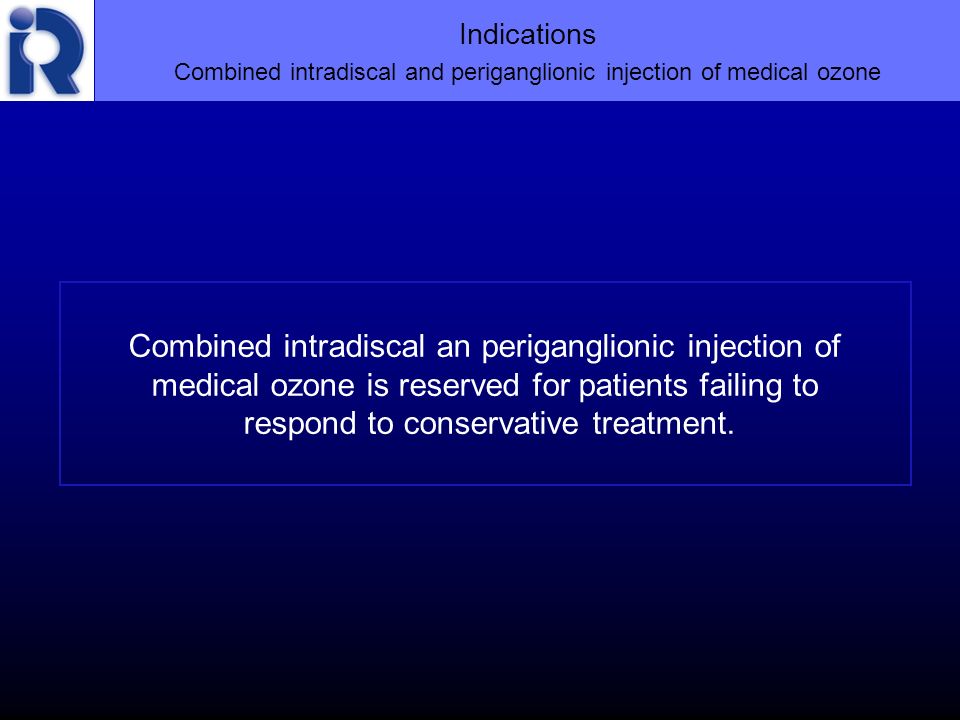 iR

Indications
Combined intradiscal and periganglionic injection of medical ozone

Combined intradiscal an periganglionic injection of medical ozone is reserved for patients failing to respond to conservative treatment.